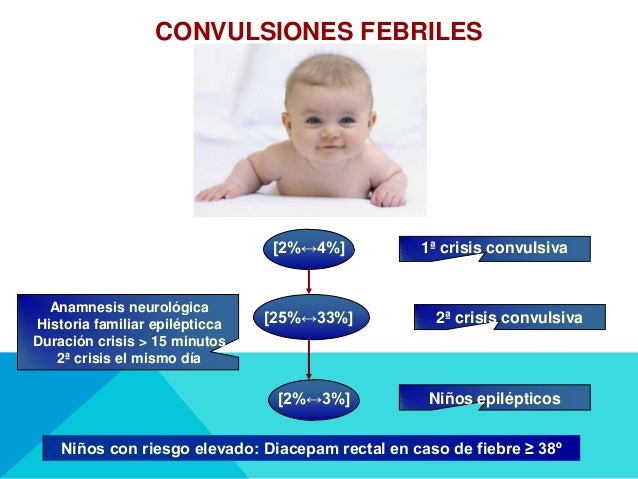 CONVULSIONES FEBRILES

[2%↔4%]

1ª crisis convulsiva

Anamnesis neurológica
Historia familiar epilépticca
Duración crisis > 15 minutos
2ª crisis el mismo día

[25%↔33%]

2ª crisis convulsiva

[2%↔3%]

Niños epilépticos

Niños con riesgo elevado: Diacepam rectal en caso de fiebre ≥ 38º